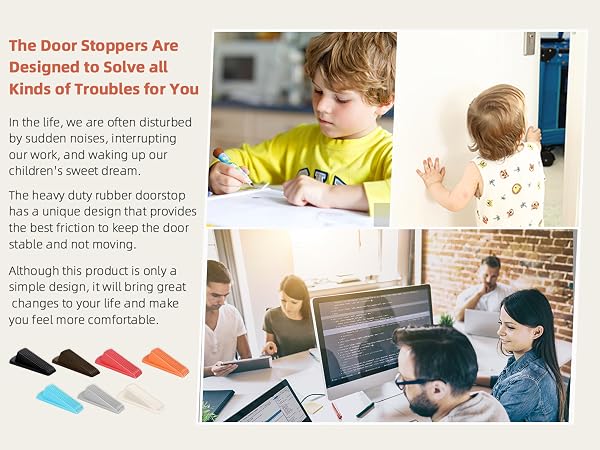 The Door Stoppers Are Designed to Solve all Kinds of Troubles for You

In the life, we are often disturbed by sudden noises, interrupting our work, and waking up our children's sweet dream.

The heavy duty rubber doorstop has a unique design that provides the best friction to keep the door stable and not moving.

Although this product is only a simple design, it will bring great changes to your life and make you feel more comfortable.